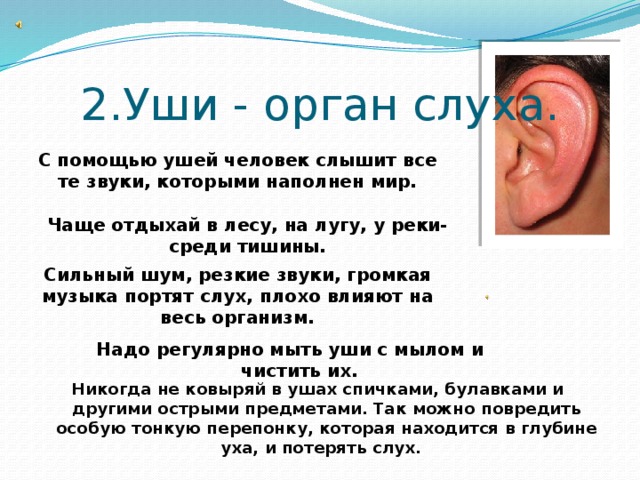 2.Уши - орган слуха.

С помощью ушей человек слышит все те звуки, которыми наполнен мир.

Чаще отдыхай в лесу, на лугу, у реки- среди тишины.

Сильный шум, резкие звуки, громкая музыка портят слух, плохо влияют на весь организм.

Надо регулярно мыть уши с мылом и чистить их.

Никогда не ковыряй в ушах спичками, булавками и другими острыми предметами. Так можно повредить особую тонкую перепонку, которая находится в глубине уха, и потерять слух.